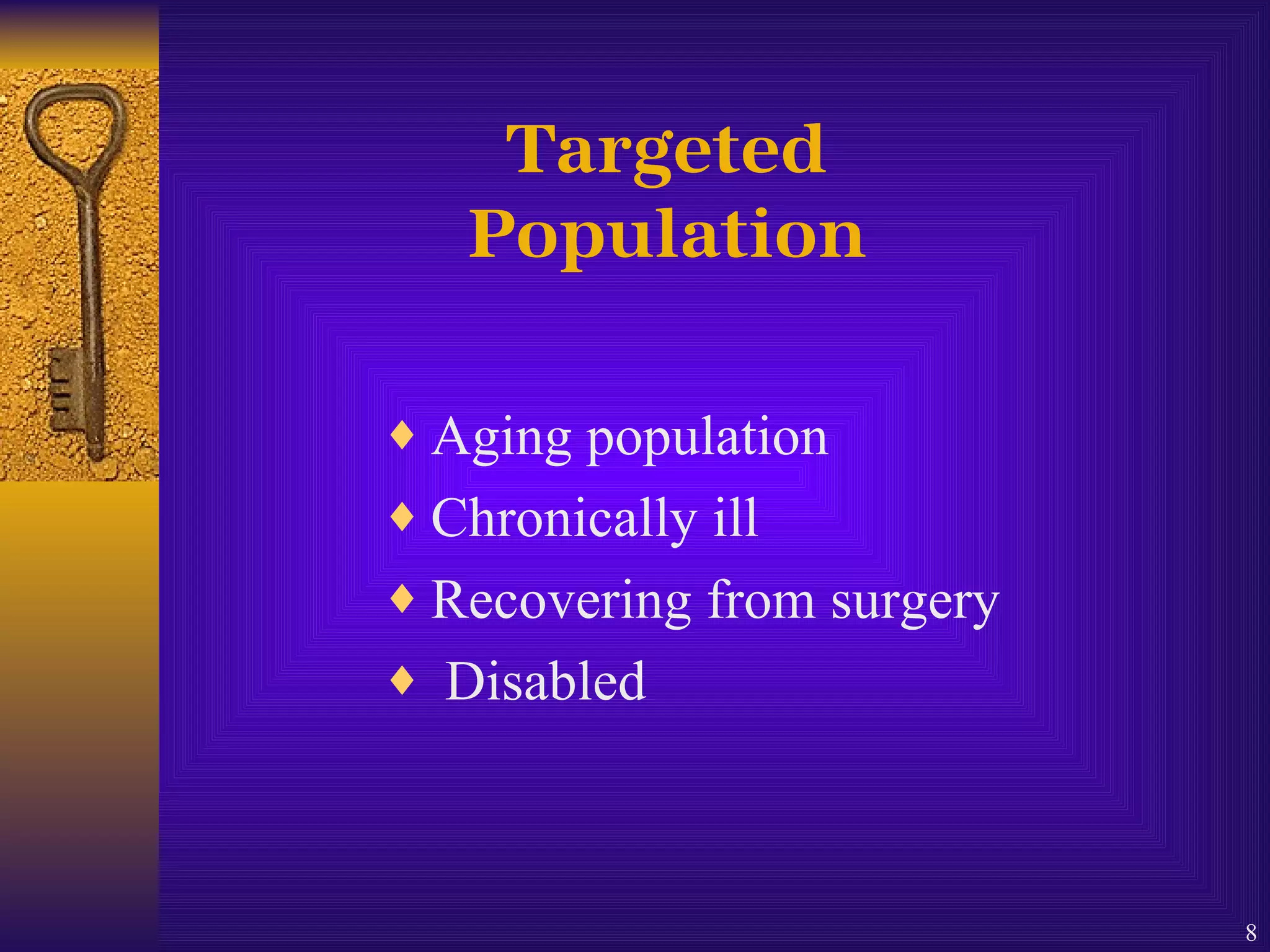 Targeted Population

♦ Aging population
♦ Chronically ill
♦ Recovering from surgery
♦ Disabled

8